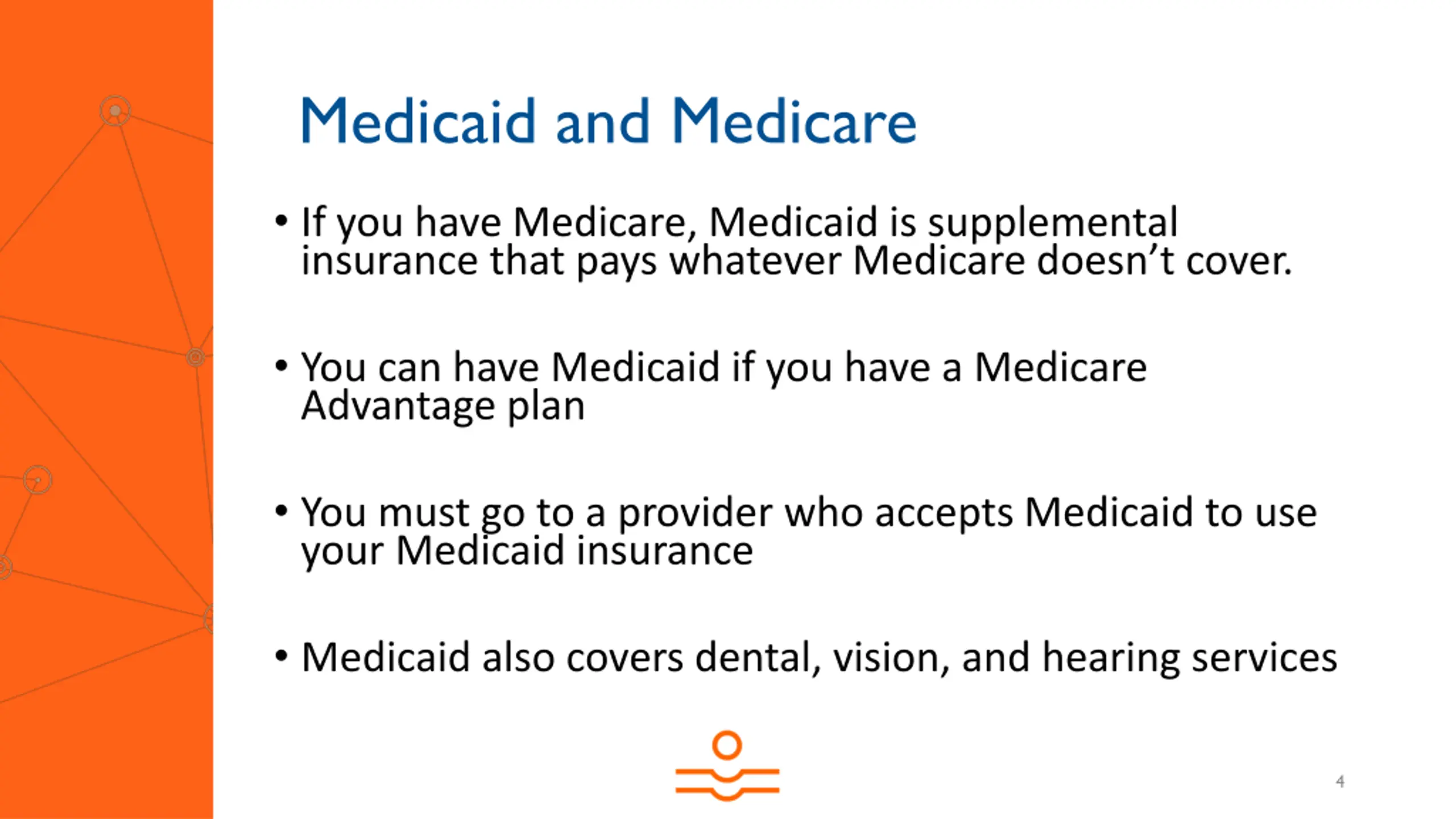 Medicaid and Medicare

• If you have Medicare, Medicaid is supplemental insurance that pays whatever Medicare doesn’t cover.

• You can have Medicaid if you have a Medicare Advantage plan

• You must go to a provider who accepts Medicaid to use your Medicaid insurance

• Medicaid also covers dental, vision, and hearing services

4